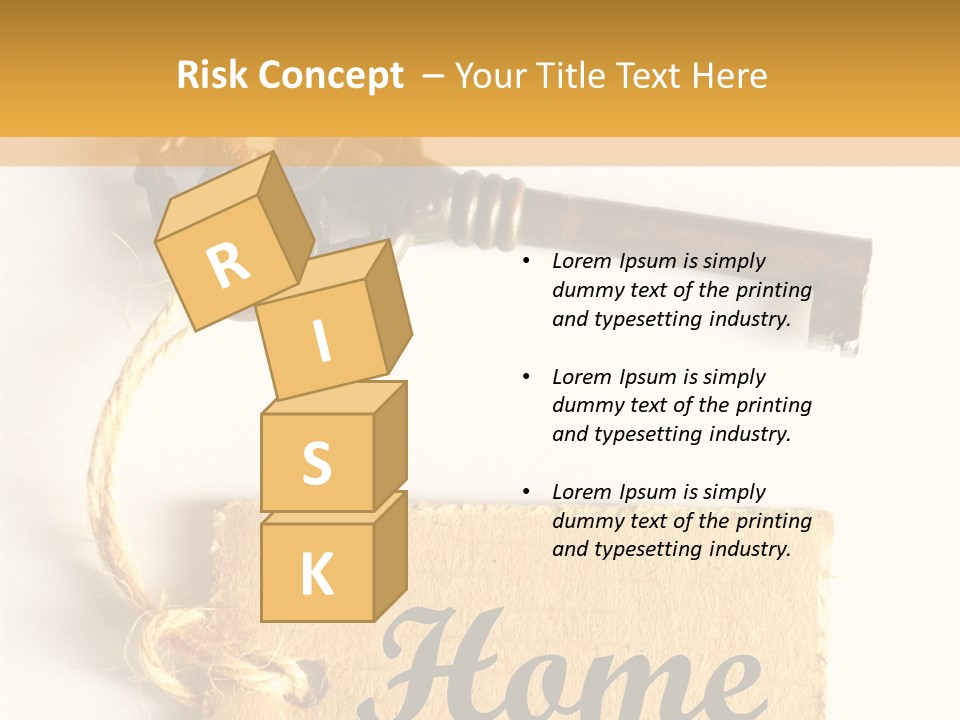 Risk Concept – Your Title Text Here

R
I
S
K

• Lorem Ipsum is simply dummy text of the printing and typesetting industry.

• Lorem Ipsum is simply dummy text of the printing and typesetting industry.

• Lorem Ipsum is simply dummy text of the printing and typesetting industry.

Home